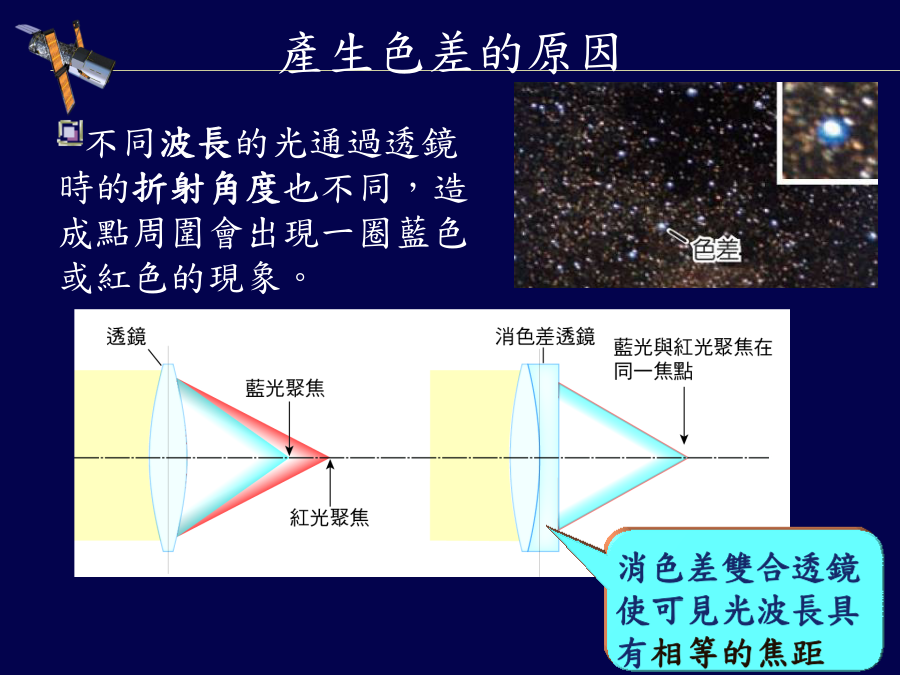 產生色差的原因

不同波長的光通過透鏡時的折射角度也不同，造成點周圍會出現一圈藍色或紅色的現象。

色差

透鏡

藍光聚焦

紅光聚焦

消色差透鏡

藍光與紅光聚焦在同一焦點

消色差雙合透鏡使可見光波長具有相等的焦距